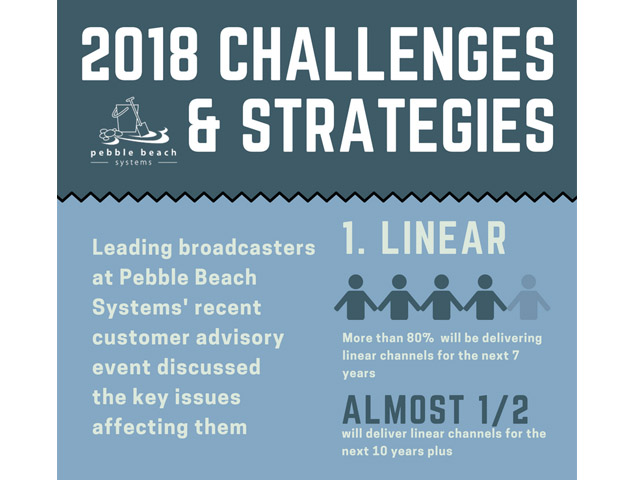 2018 CHALLENGES & STRATEGIES

pebble beach
systems

Leading broadcasters at Pebble Beach Systems' recent customer advisory event discussed the key issues affecting them

1. LINEAR

More than 80% will be delivering linear channels for the next 7 years

ALMOST 1/2
will deliver linear channels for the next 10 years plus